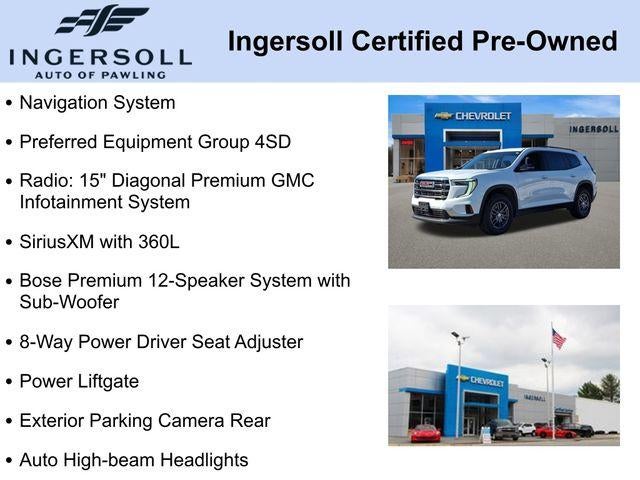 INGERSOLL
AUTO OF PAWLING

Ingersoll Certified Pre-Owned

• Navigation System

• Preferred Equipment Group 4SD

• Radio: 15" Diagonal Premium GMC Infotainment System

• SiriusXM with 360L

• Bose Premium 12-Speaker System with Sub-Woofer

• 8-Way Power Driver Seat Adjuster

• Power Liftgate

• Exterior Parking Camera Rear

• Auto High-beam Headlights

CHEVROLET
INGERSOLL
GMC

CHEVROLET
INGERSOLL